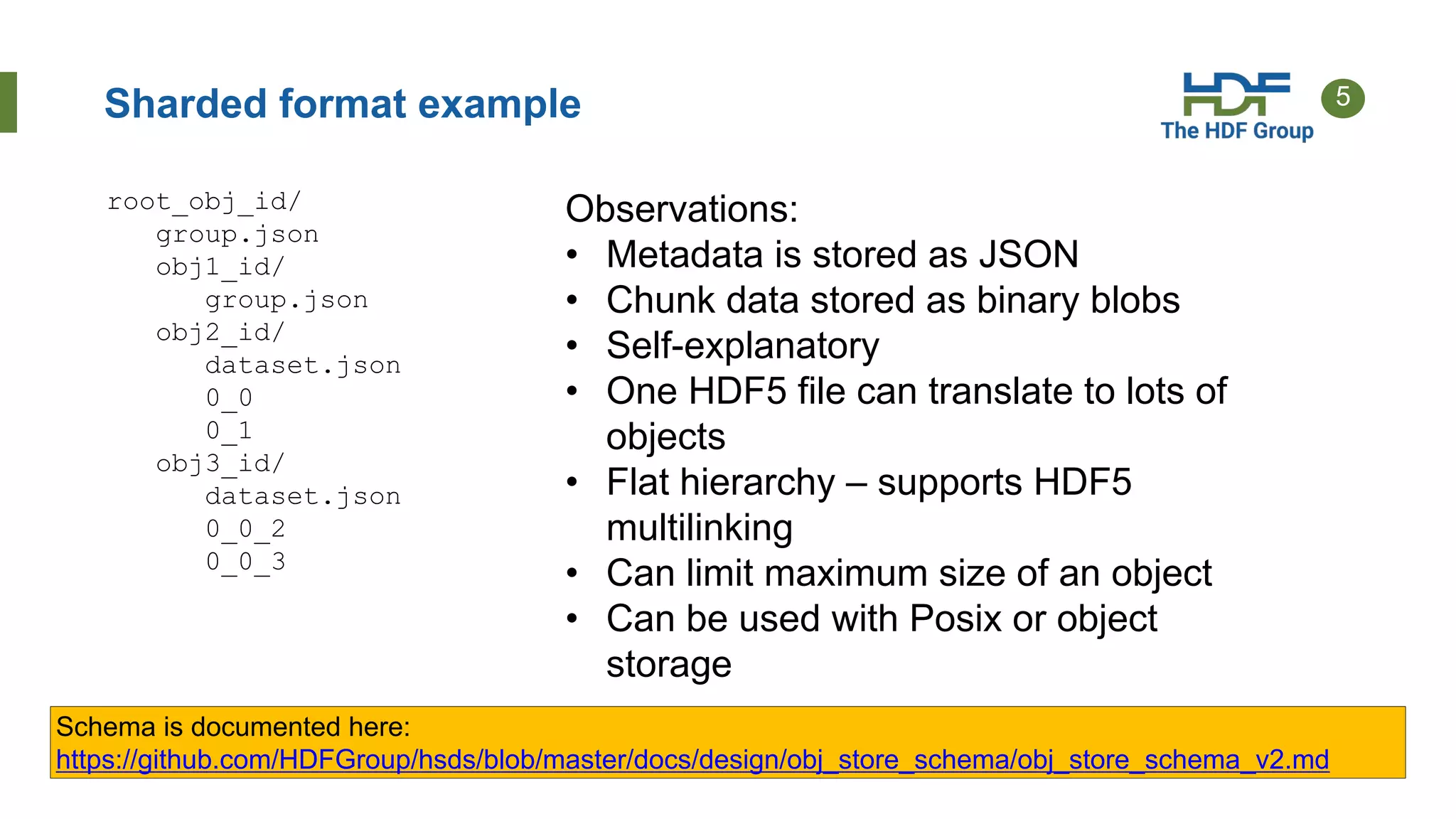 Sharded format example

HDF
The HDF Group

5

root_obj_id/
group.json
obj1_id/
group.json
obj2_id/
dataset.json
0_0
0_1
obj3_id/
dataset.json
0_0_2
0_0_3

Observations:
• Metadata is stored as JSON
• Chunk data stored as binary blobs
• Self-explanatory
• One HDF5 file can translate to lots of objects
• Flat hierarchy – supports HDF5 multilinking
• Can limit maximum size of an object
• Can be used with Posix or object storage

Schema is documented here:
https://github.com/HDFGroup/hsds/blob/master/docs/design/obj_store_schema/obj_store_schema_v2.md